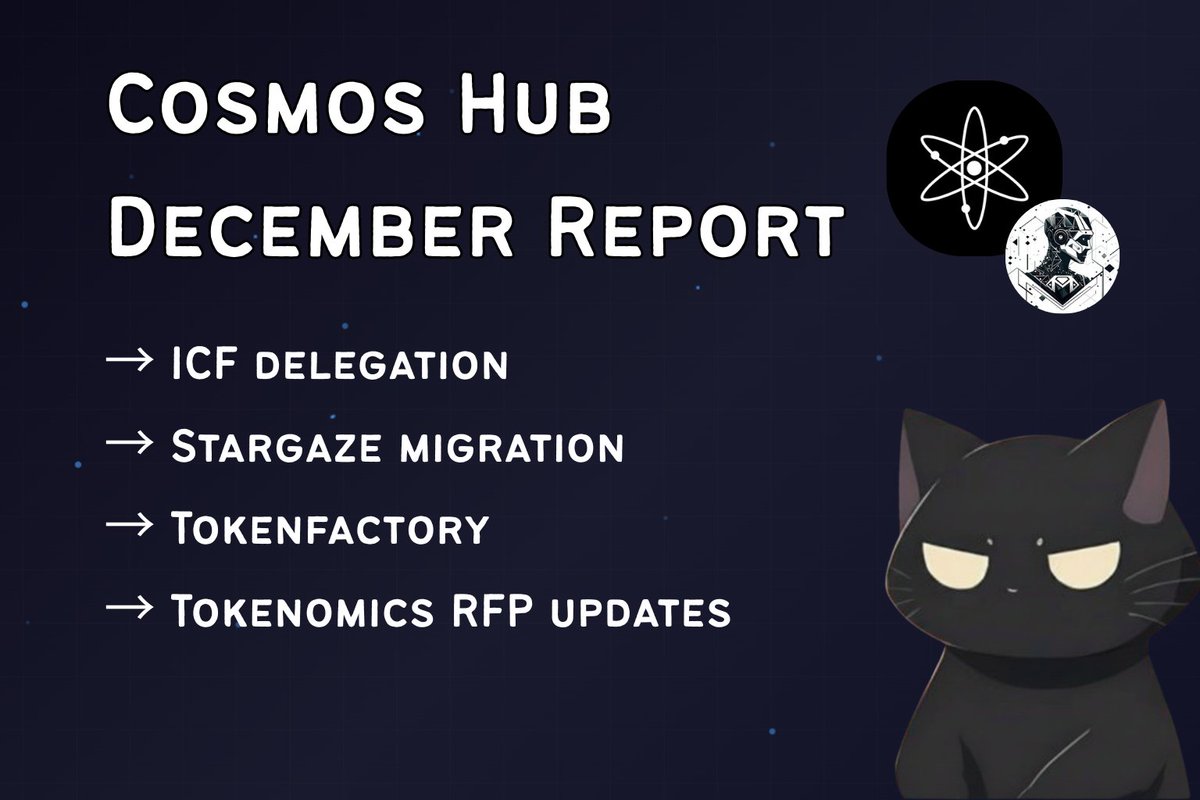 Cosmos Hub
December Report

→ ICF delegation

→ Stargaze migration

→ Tokenfactory

→ Tokenomics RFP updates